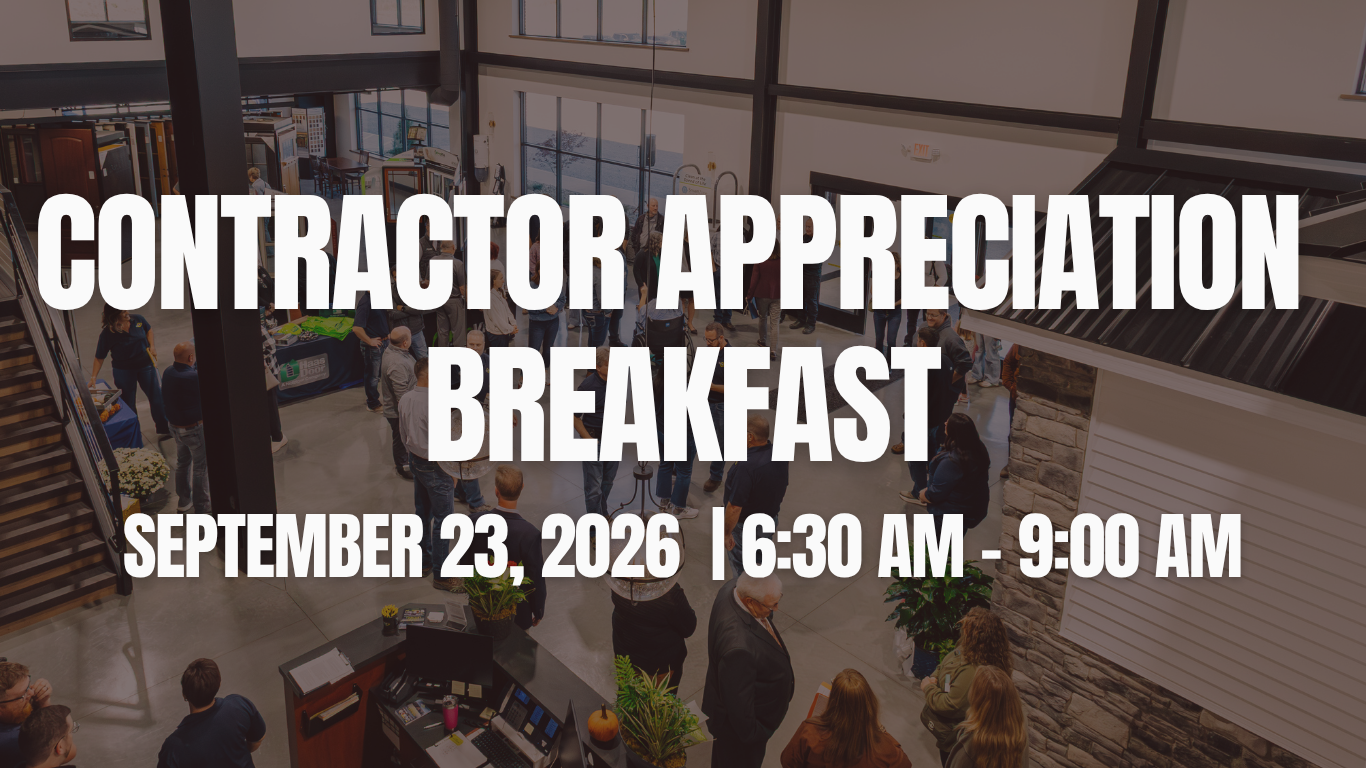 CONTRACTOR APPRECIATION BREAKFAST

SEPTEMBER 23, 2026 | 6:30 AM - 9:00 AM